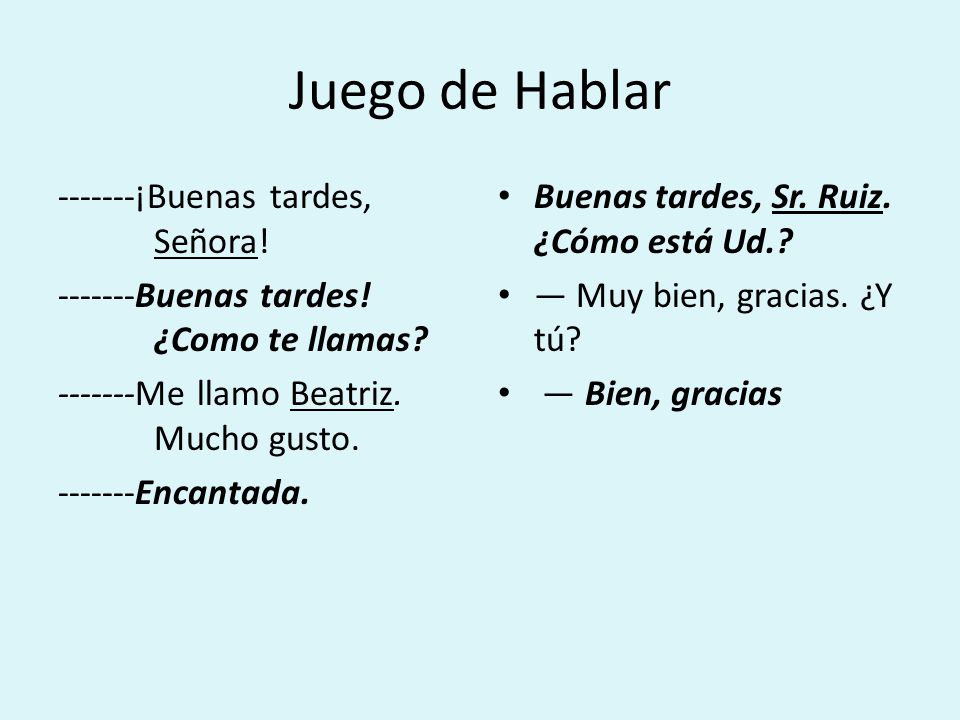 Juego de Hablar

-------¡Buenas tardes, Señora!

-------Buenas tardes! ¿Como te llamas?

-------Me llamo Beatriz. Mucho gusto.

-------Encantada.

• Buenas tardes, Sr. Ruiz. ¿Cómo está Ud.?
• — Muy bien, gracias. ¿Y tú?
• — Bien, gracias